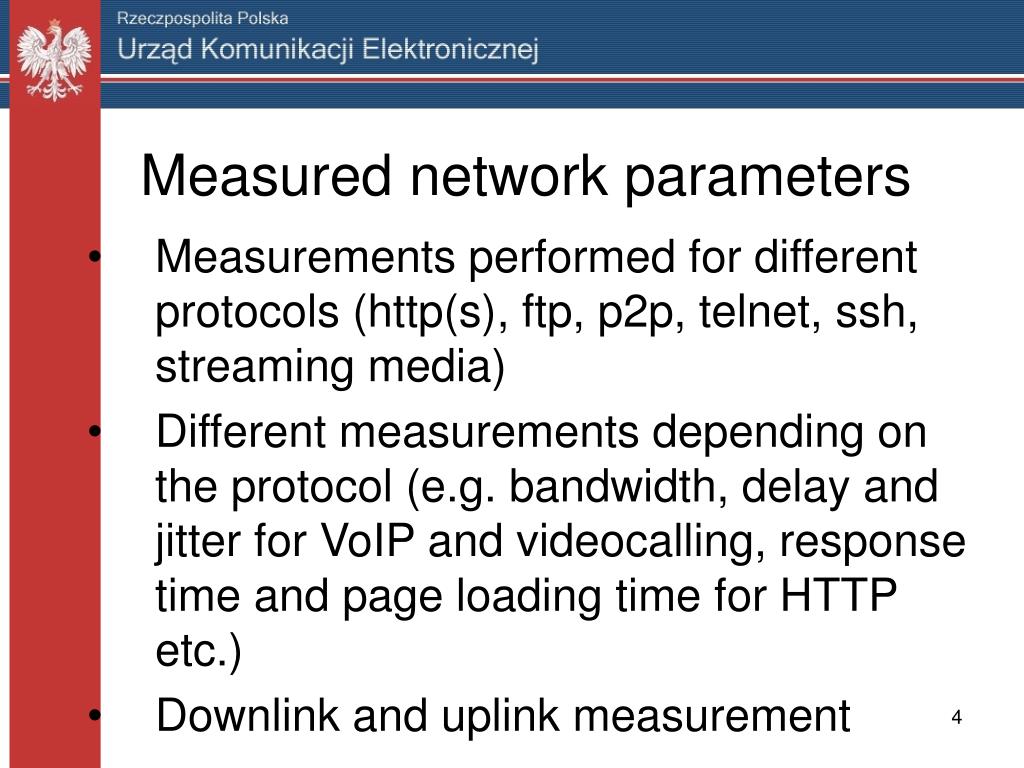 Rzeczpospolita Polska
Urząd Komunikacji Elektronicznej

Measured network parameters

• Measurements performed for different protocols (http(s), ftp, p2p, telnet, ssh, streaming media)
• Different measurements depending on the protocol (e.g. bandwidth, delay and jitter for VoIP and videocalling, response time and page loading time for HTTP etc.)
• Downlink and uplink measurement

4